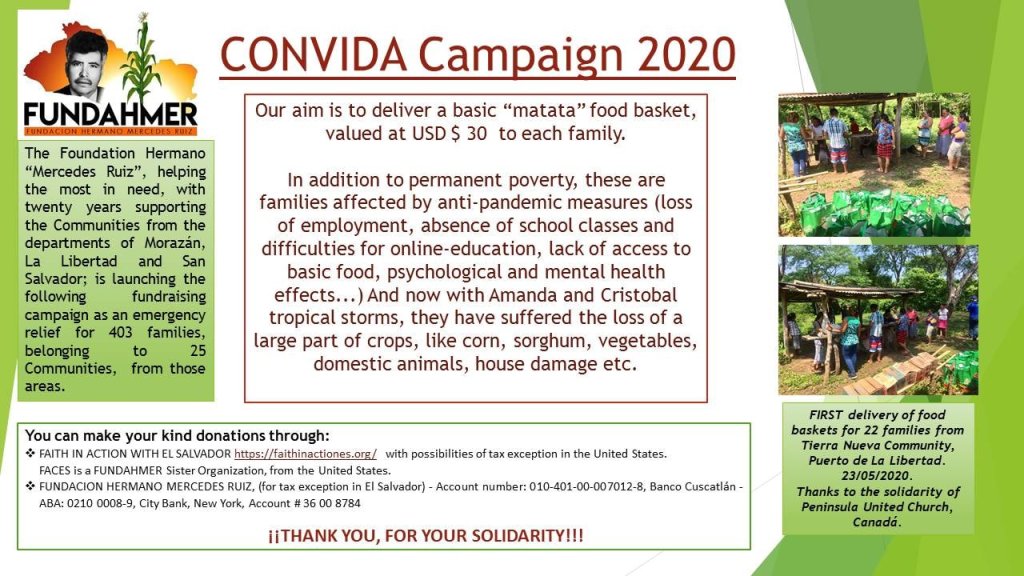 FUNDAHMER
FUNDACION HERMANO MERCEDES RUIZ

CONVIDA Campaign 2020

The Foundation Hermano "Mercedes Ruiz", helping the most in need, with twenty years supporting the Communities from the departments of Morazán, La Libertad and San Salvador; is launching the following fundraising campaign as an emergency relief for 403 families, belonging to 25 Communities, from those areas.

Our aim is to deliver a basic "matata" food basket, valued at USD $ 30 to each family.

In addition to permanent poverty, these are families affected by anti-pandemic measures (loss of employment, absence of school classes and difficulties for online-education, lack of access to basic food, psychological and mental health effects...) And now with Amanda and Cristobal tropical storms, they have suffered the loss of a large part of crops, like corn, sorghum, vegetables, domestic animals, house damage etc.

FIRST delivery of food baskets for 22 families from Tierra Nueva Community, Puerto de La Libertad. 23/05/2020. Thanks to the solidarity of Peninsula United Church, Canadá.

You can make your kind donations through:
❖ FAITH IN ACTION WITH EL SALVADOR https://faithinactiones.org/ with possibilities of tax exception in the United States. FACES is a FUNDAHMER Sister Organization, from the United States.
❖ FUNDACION HERMANO MERCEDES RUIZ, (for tax exception in El Salvador) - Account number: 010-401-00-007012-8, Banco Cuscatlán - ABA: 0210 0008-9, City Bank, New York, Account # 36 00 8784

¡¡THANK YOU, FOR YOUR SOLIDARITY!!!